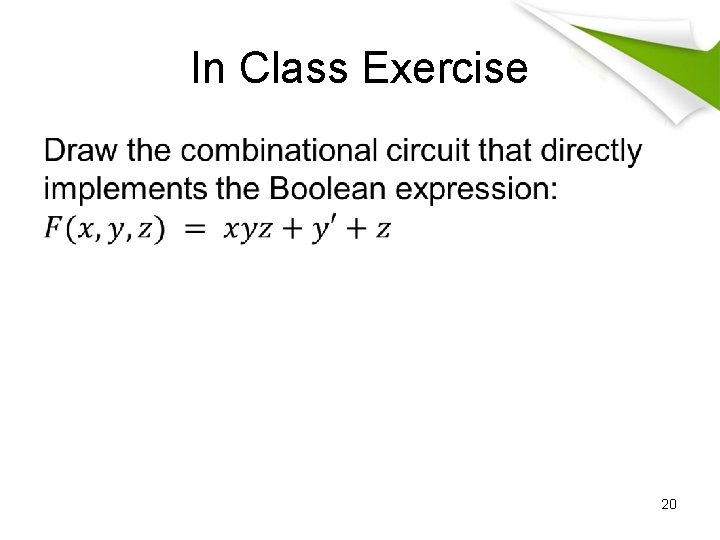 In Class Exercise

Draw the combinational circuit that directly implements the Boolean expression:
$F(x, y, z) = xyz + y' + z$

20